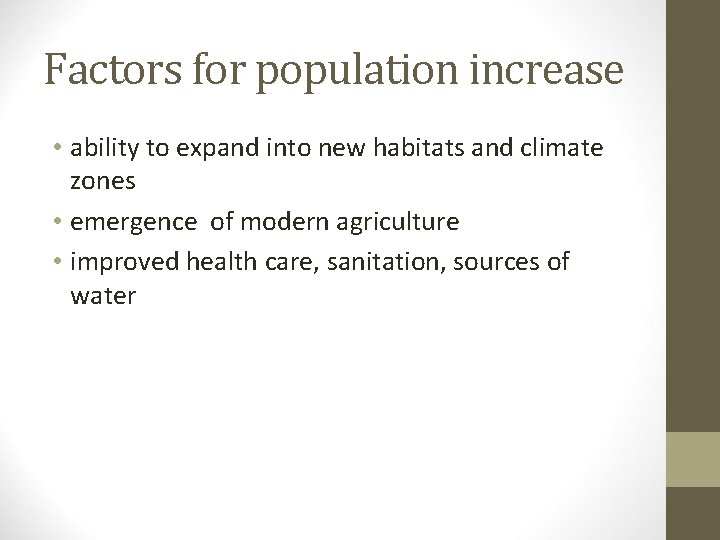 Factors for population increase

• ability to expand into new habitats and climate zones
• emergence  of modern agriculture
• improved health care, sanitation, sources of water